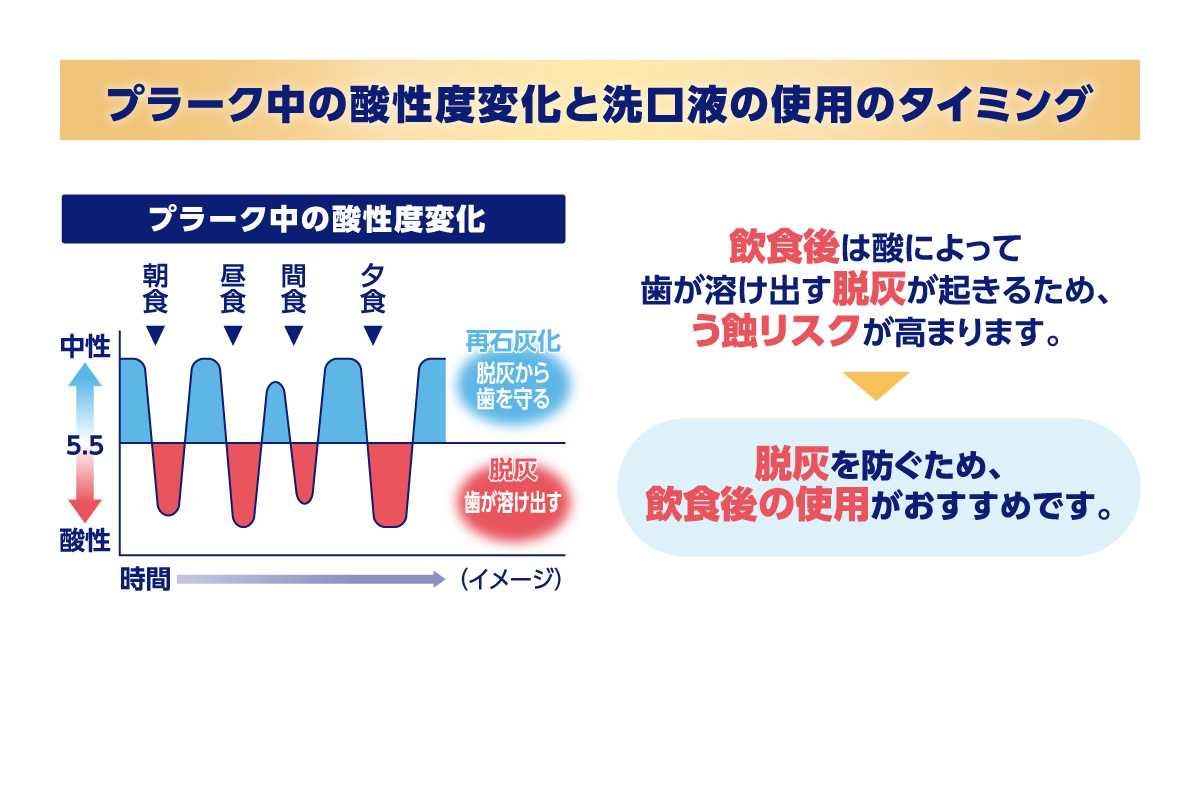 プラーク中の酸性度変化と洗口液の使用のタイミング

プラーク中の酸性度変化

朝食 昼食 間食 夕食

中性

5.5

酸性

再石灰化
脱灰から歯を守る

脱灰
歯が溶け出す

時間 (イメージ)

飲食後は酸によって歯が溶け出す脱灰が起きるため、う蝕リスクが高まります。

脱灰を防ぐため、飲食後の使用がおすすめです。